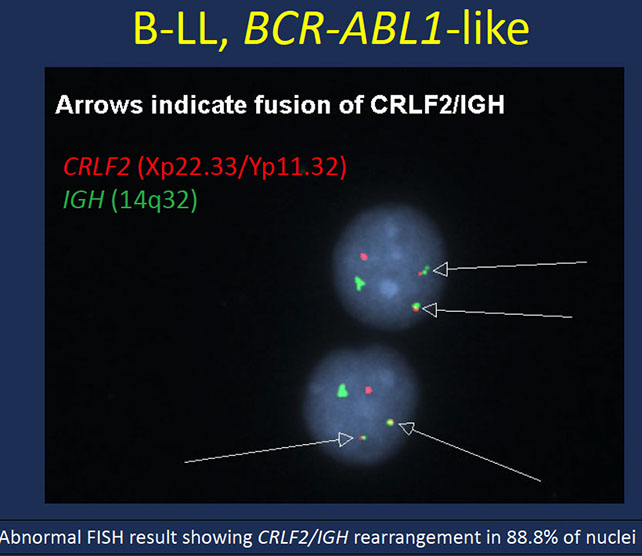 B-LL, BCR-ABL1-like

Arrows indicate fusion of CRLF2/IGH

CRLF2 (Xp22.33/Yp11.32)
IGH (14q32)

Abnormal FISH result showing CRLF2/IGH rearrangement in 88.8% of nuclei